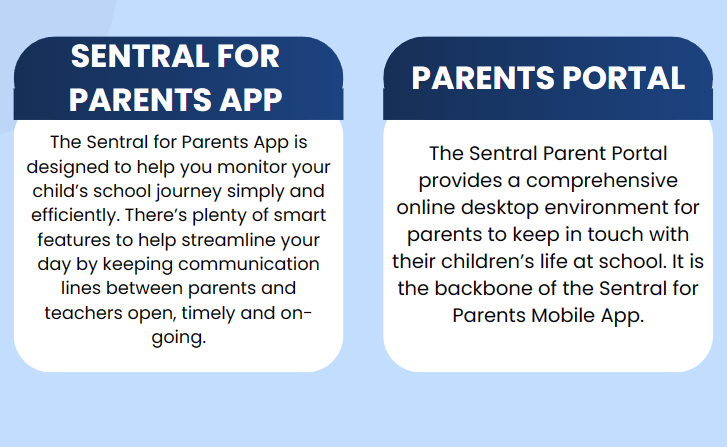 SENTRAL FOR PARENTS APP

The Sentral for Parents App is designed to help you monitor your child's school journey simply and efficiently. There's plenty of smart features to help streamline your day by keeping communication lines between parents and teachers open, timely and on-going.

PARENTS PORTAL

The Sentral Parent Portal provides a comprehensive online desktop environment for parents to keep in touch with their children's life at school. It is the backbone of the Sentral for Parents Mobile App.